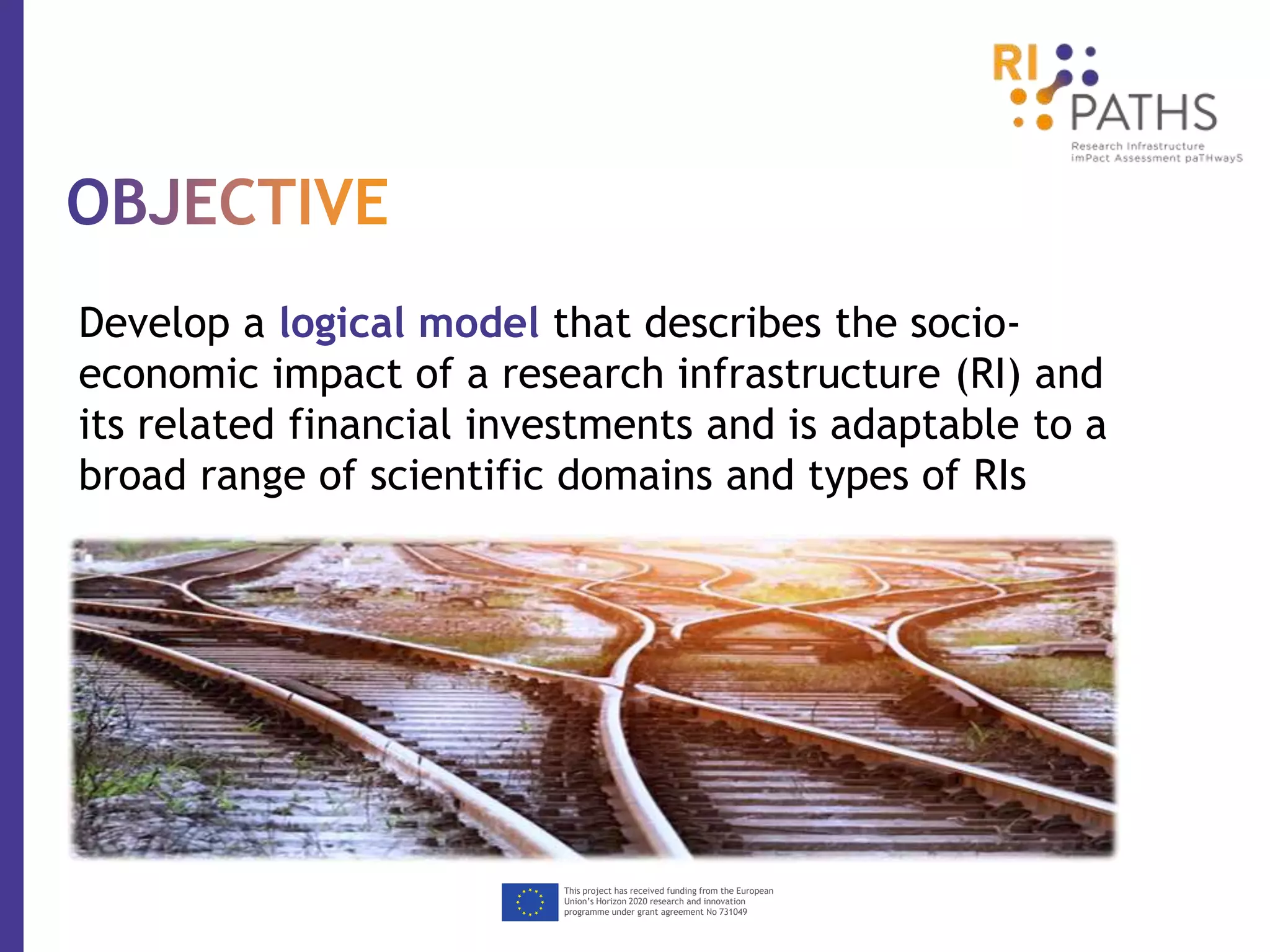 RI PATHS
Research Infrastructure imPact Assessment paTHwayS

OBJECTIVE

Develop a logical model that describes the socio-economic impact of a research infrastructure (RI) and its related financial investments and is adaptable to a broad range of scientific domains and types of RIs

This project has received funding from the European Union's Horizon 2020 research and innovation programme under grant agreement No 731049